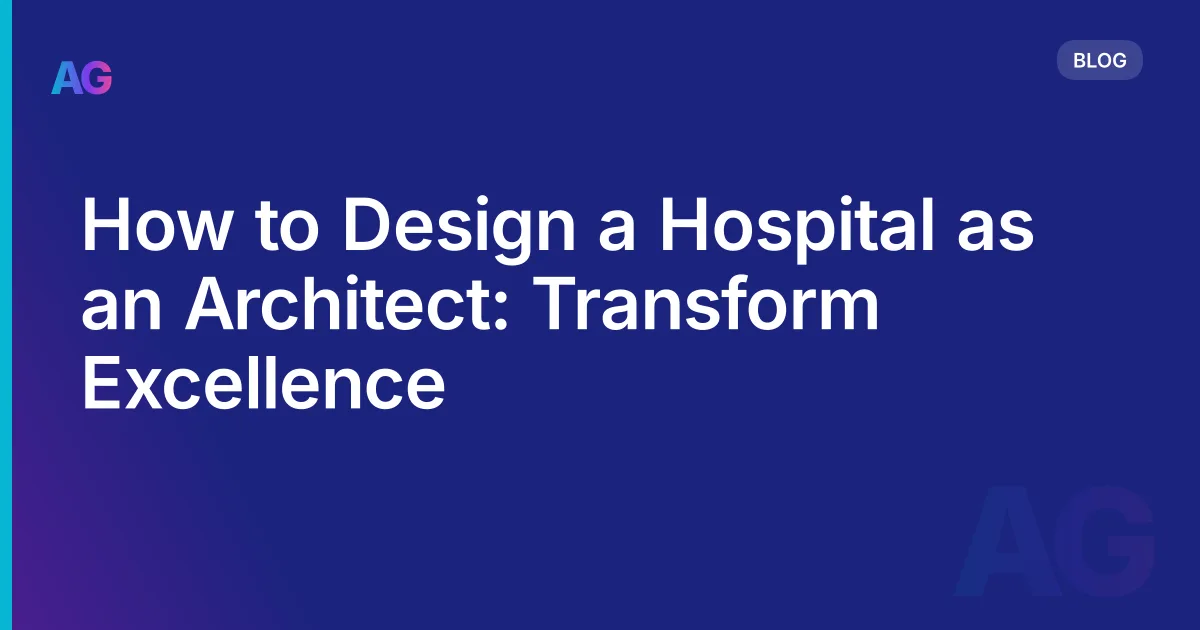 AG

BLOG

How to Design a Hospital as an Architect: Transform Excellence

AG